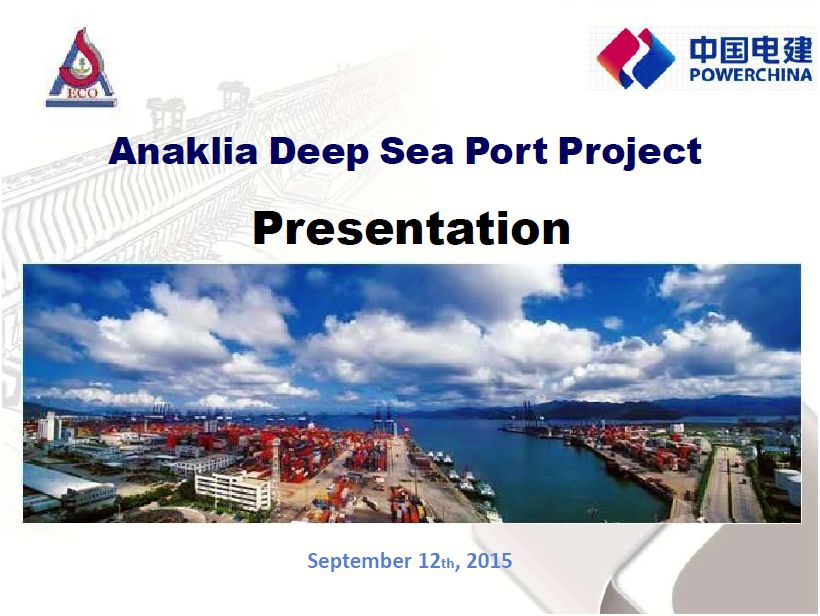 ECO

中国电建
POWERCHINA

Anaklia Deep Sea Port Project

Presentation

September 12th, 2015